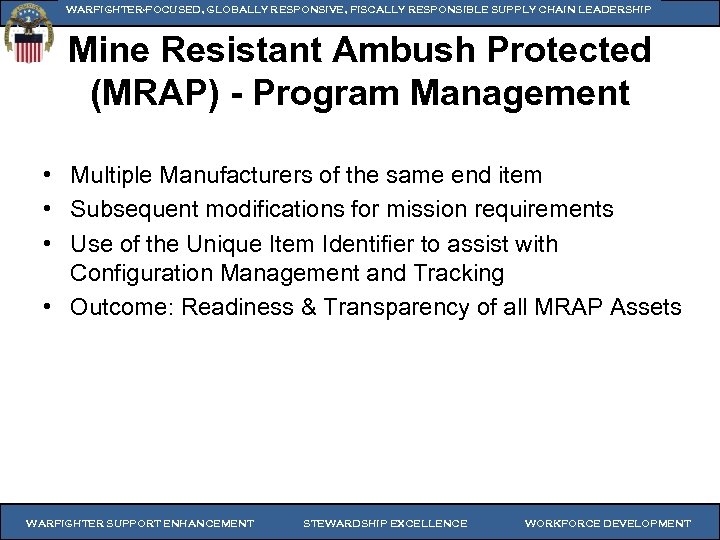 WARFIGHTER-FOCUSED, GLOBALLY RESPONSIVE, FISCALLY RESPONSIBLE SUPPLY CHAIN LEADERSHIP

Mine Resistant Ambush Protected (MRAP) - Program Management

• Multiple Manufacturers of the same end item
• Subsequent modifications for mission requirements
• Use of the Unique Item Identifier to assist with Configuration Management and Tracking
• Outcome: Readiness & Transparency of all MRAP Assets

WARFIGHTER SUPPORT ENHANCEMENT STEWARDSHIP EXCELLENCE WORKFORCE DEVELOPMENT